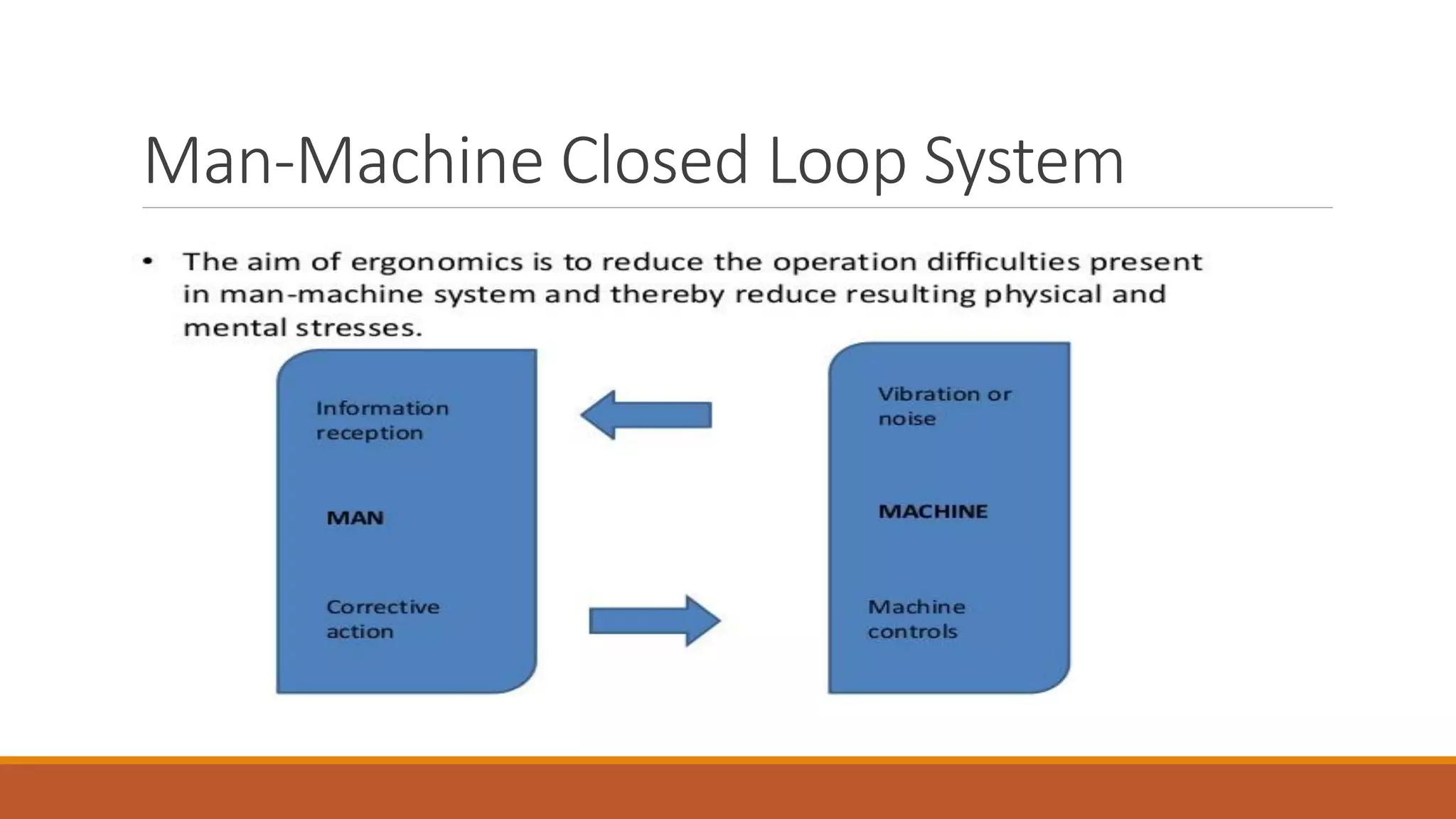 Man-Machine Closed Loop System

• The aim of ergonomics is to reduce the operation difficulties present in man-machine system and thereby reduce resulting physical and mental stresses.

Information reception

MAN

Corrective action

Vibration or noise

MACHINE

Machine controls